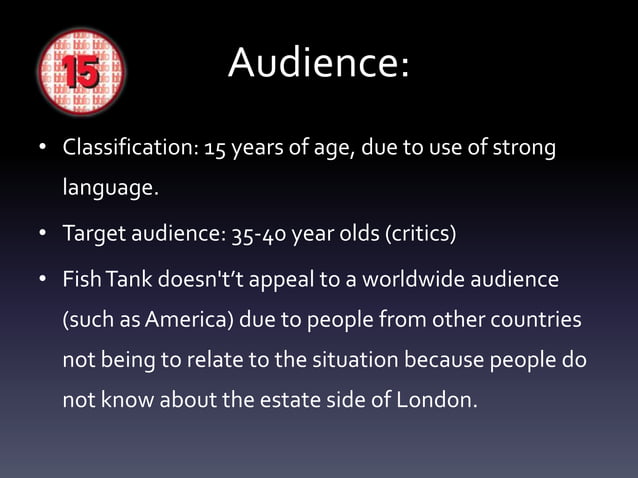 15

Audience:

• Classification: 15 years of age, due to use of strong language.

• Target audience: 35-40 year olds (critics)

• Fish Tank doesn't't appeal to a worldwide audience (such as America) due to people from other countries not being to relate to the situation because people do not know about the estate side of London.